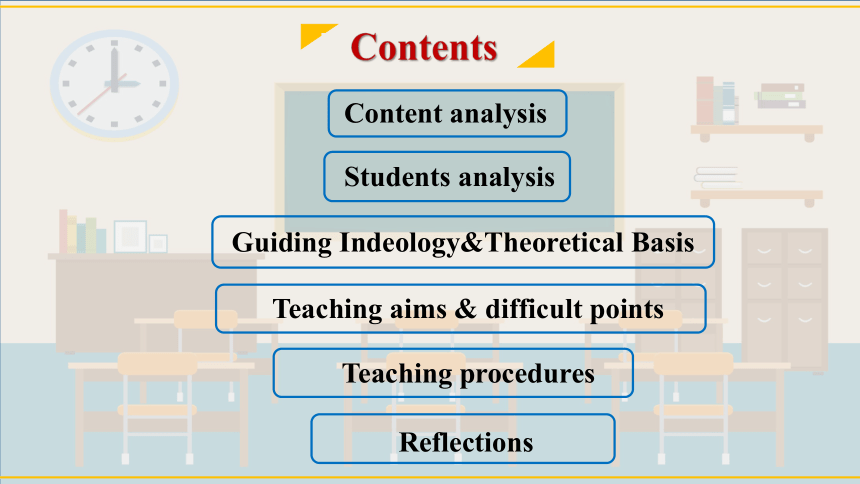 Contents

Content analysis

Students analysis

Guiding Indeology&Theoretical Basis

Teaching aims & difficult points

Teaching procedures

Reflections